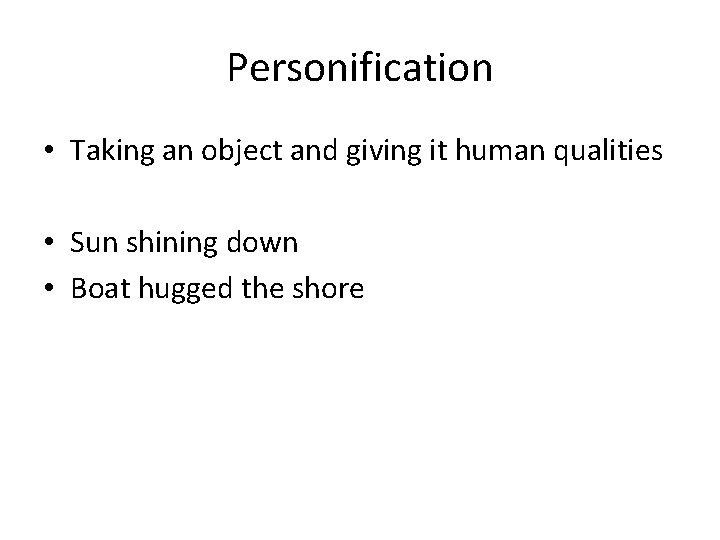 Personification

• Taking an object and giving it human qualities

• Sun shining down
• Boat hugged the shore